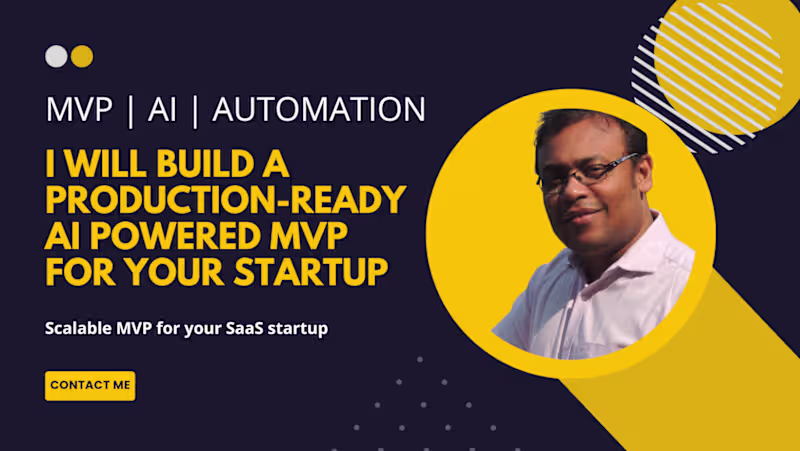 MVP | AI | AUTOMATION

I WILL BUILD A PRODUCTION-READY AI POWERED MVP FOR YOUR STARTUP

Scalable MVP for your SaaS startup

CONTACT ME